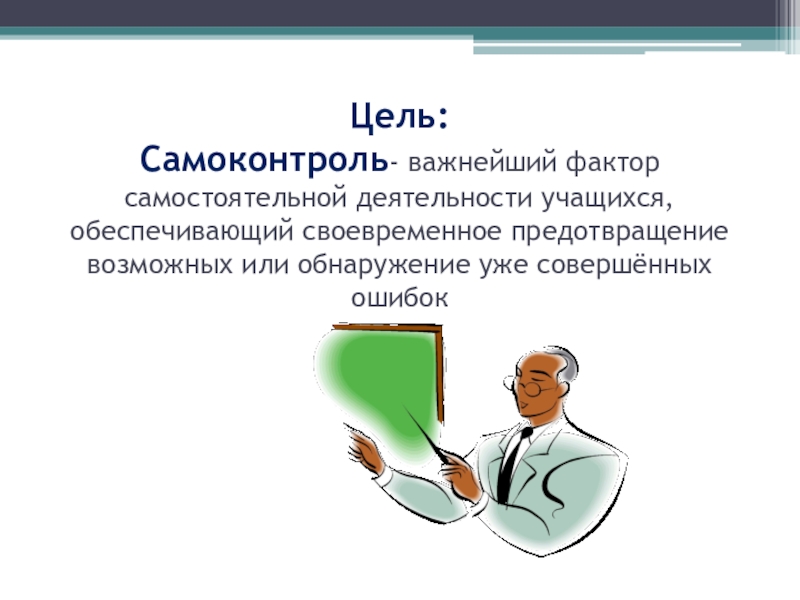 Цель:
Самоконтроль- важнейший фактор самостоятельной деятельности учащихся, обеспечивающий своевременное предотвращение возможных или обнаружение уже совершённых ошибок